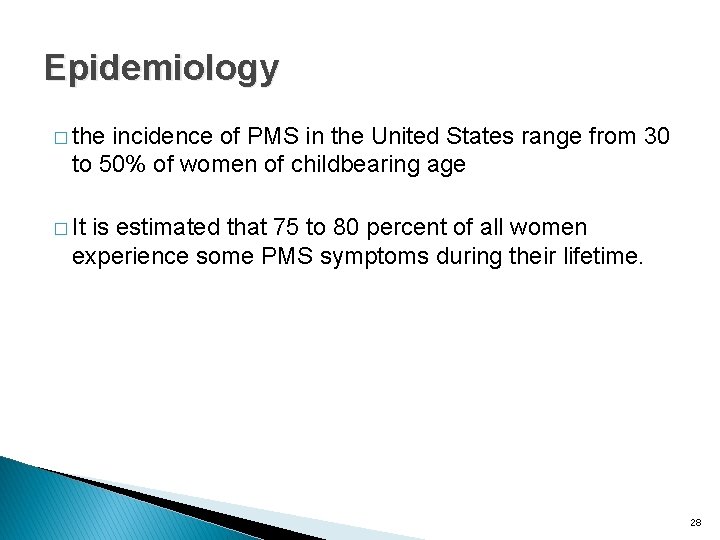 Epidemiology

□ the incidence of PMS in the United States range from 30 to 50% of women of childbearing age

□ It is estimated that 75 to 80 percent of all women experience some PMS symptoms during their lifetime.

28